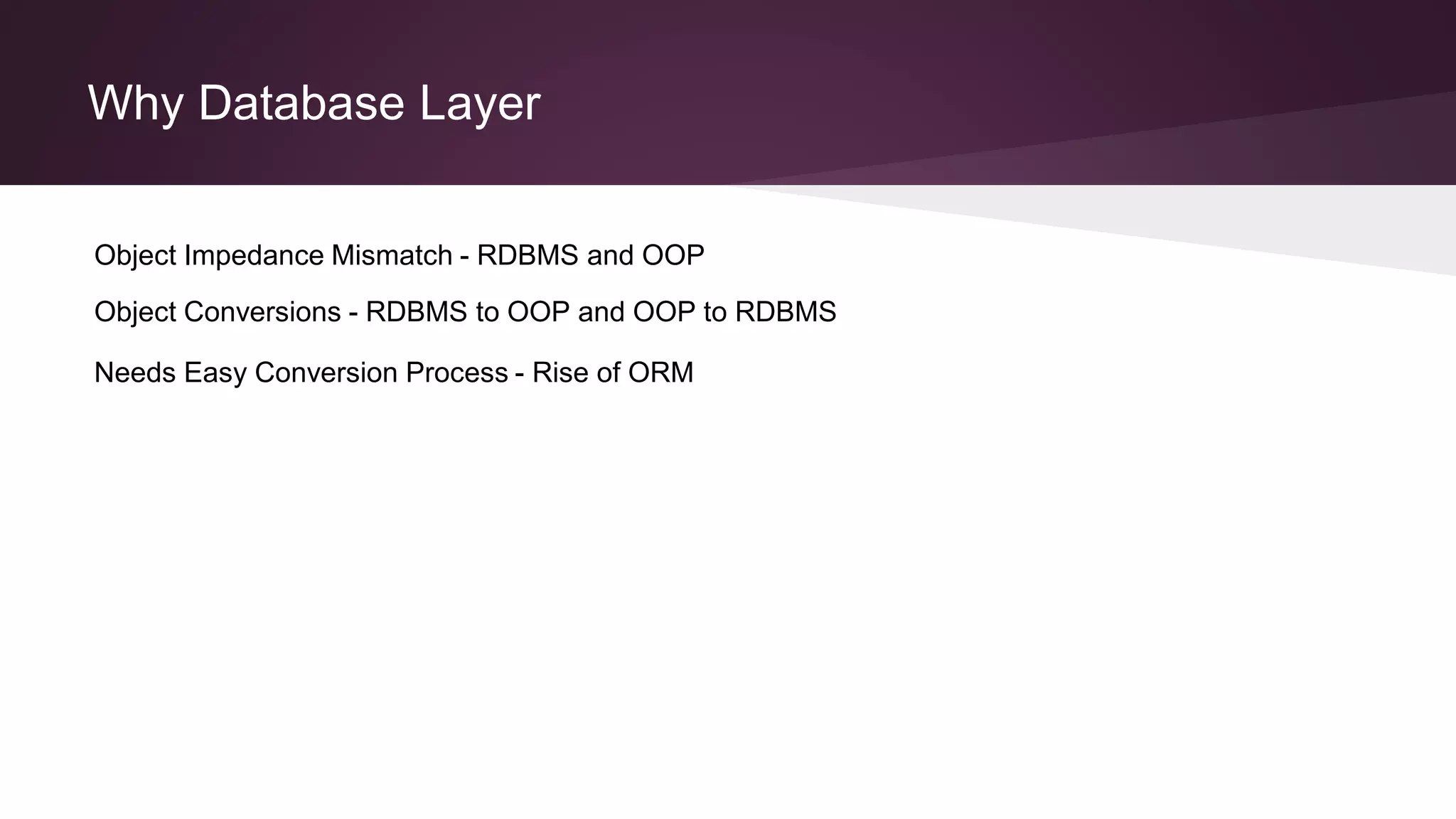 Why Database Layer

Object Impedance Mismatch - RDBMS and OOP

Object Conversions - RDBMS to OOP and OOP to RDBMS

Needs Easy Conversion Process - Rise of ORM